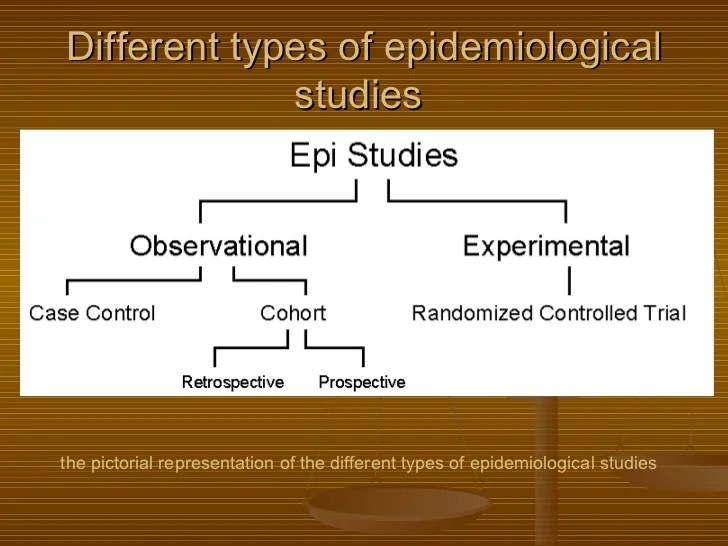 Different types of epidemiological studies

Epi Studies

Observational

Experimental

Case Control

Cohort

Randomized Controlled Trial

Retrospective

Prospective

the pictorial representation of the different types of epidemiological studies